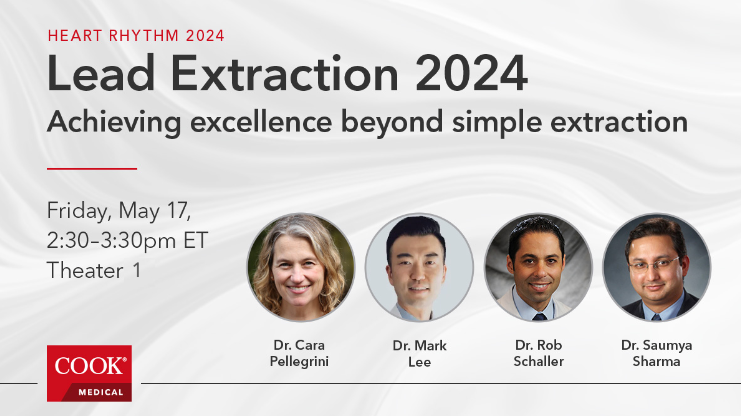 HEART RHYTHM 2024

Lead Extraction 2024

Achieving excellence beyond simple extraction

Friday, May 17,
2:30–3:30pm ET
Theater 1

Dr. Cara Pellegrini

Dr. Mark Lee

Dr. Rob Schaller

Dr. Saumya Sharma

COOK®
MEDICAL